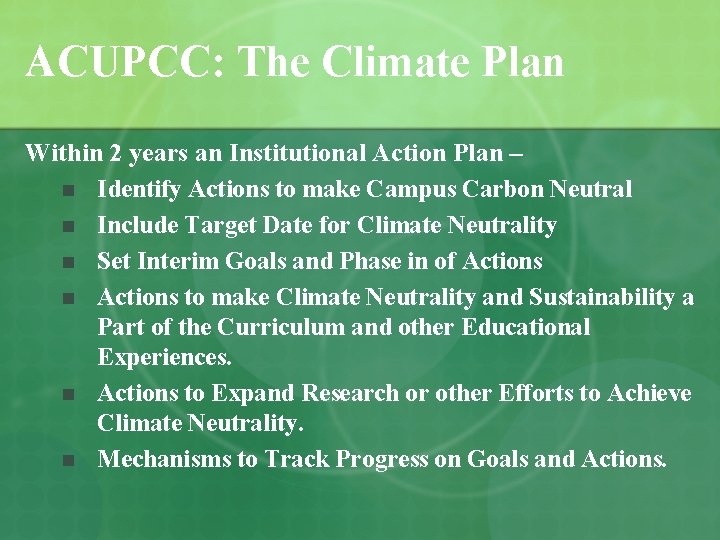 ACUPCC: The Climate Plan

Within 2 years an Institutional Action Plan –

- Identify Actions to make Campus Carbon Neutral
- Include Target Date for Climate Neutrality
- Set Interim Goals and Phase in of Actions
- Actions to make Climate Neutrality and Sustainability a Part of the Curriculum and other Educational Experiences.
- Actions to Expand Research or other Efforts to Achieve Climate Neutrality.
- Mechanisms to Track Progress on Goals and Actions.